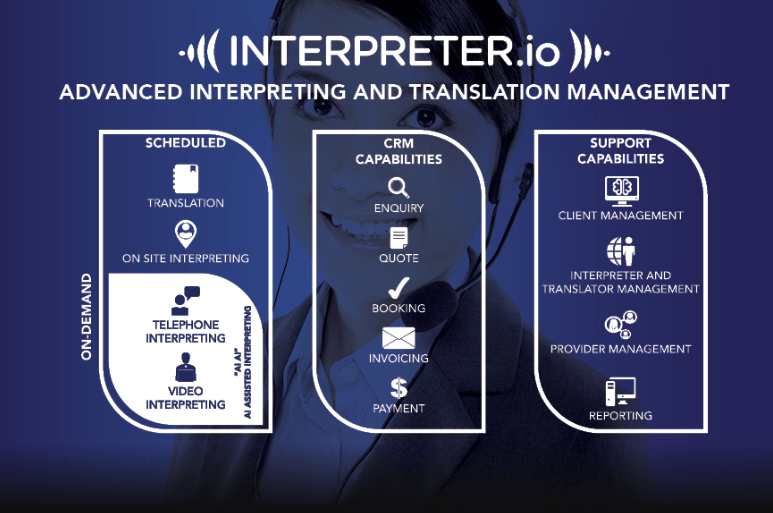 INTERPRETER.io

ADVANCED INTERPRETING AND TRANSLATION MANAGEMENT

SCHEDULED

TRANSLATION

ON SITE INTERPRETING

ON-DEMAND

TELEPHONE INTERPRETING

VIDEO INTERPRETING

"AI AI" AI ASSISTED INTERPRETING

CRM CAPABILITIES

ENQUIRY

QUOTE

BOOKING

INVOICING

PAYMENT

SUPPORT CAPABILITIES

CLIENT MANAGEMENT

INTERPRETER AND TRANSLATOR MANAGEMENT

PROVIDER MANAGEMENT

REPORTING